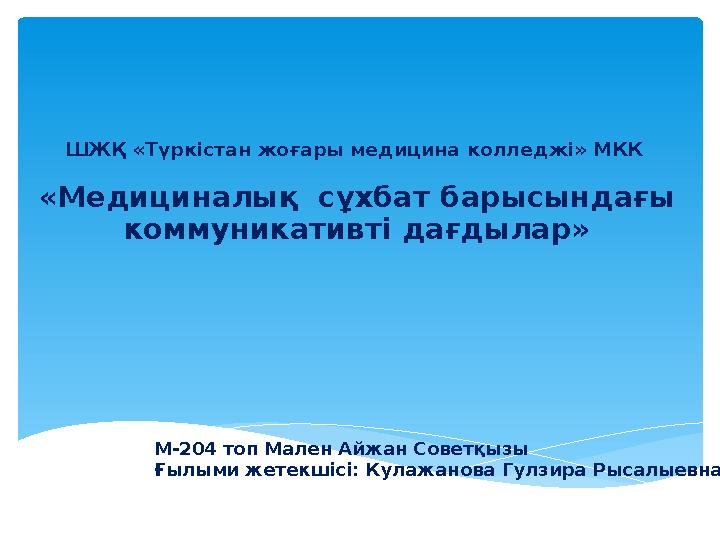 ШЖҚ «Түркістан жоғары медицина колледжі» МКК

«Медициналық сұхбат барысындағы коммуникативті дағдылар»

М-204 топ Мален Айжан Советқызы
Ғылыми жетекшісі: Кулажанова Гулзира Рысалыевна